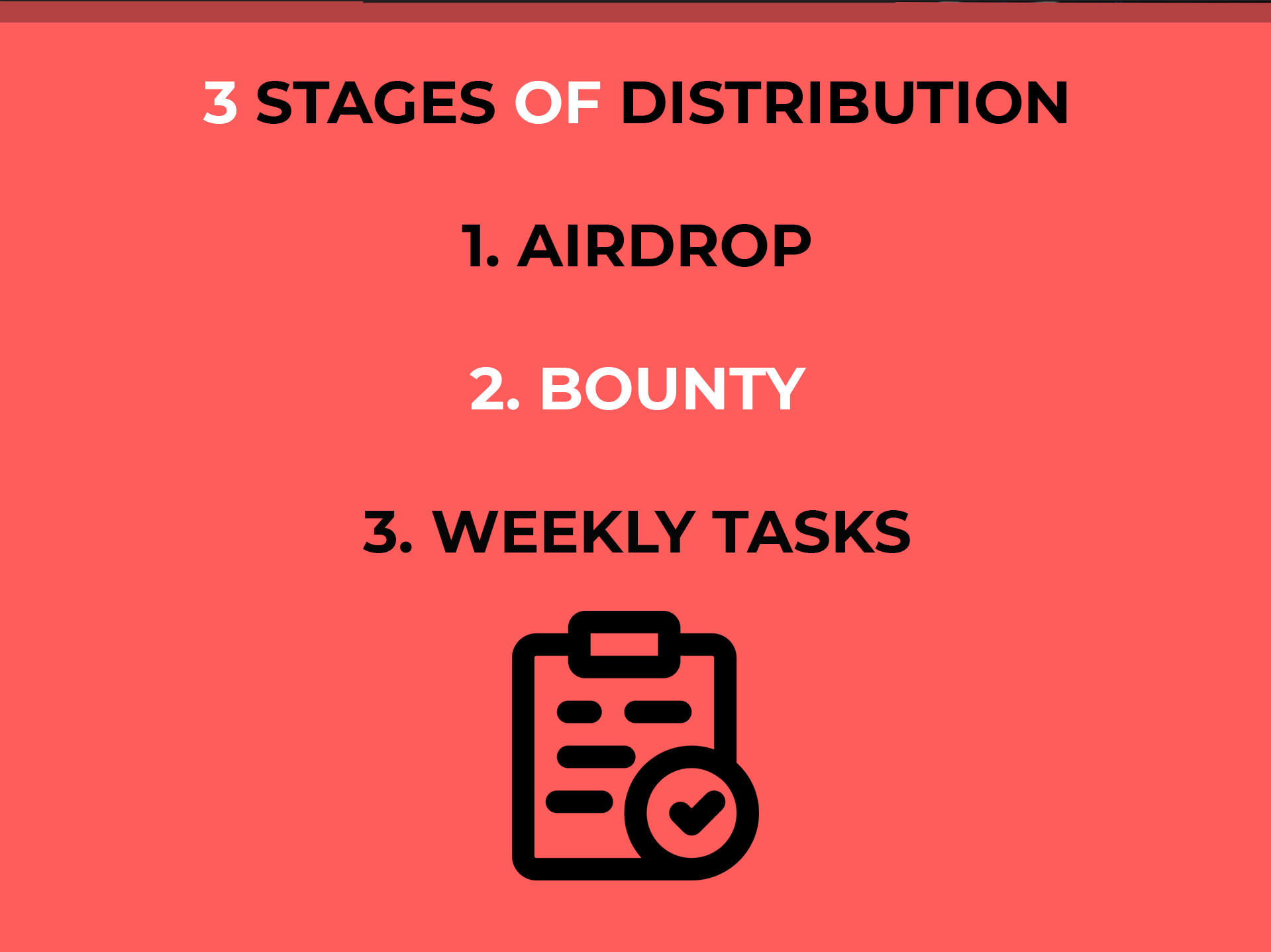 3 STAGES OF DISTRIBUTION

1. AIRDROP

2. BOUNTY

3. WEEKLY TASKS